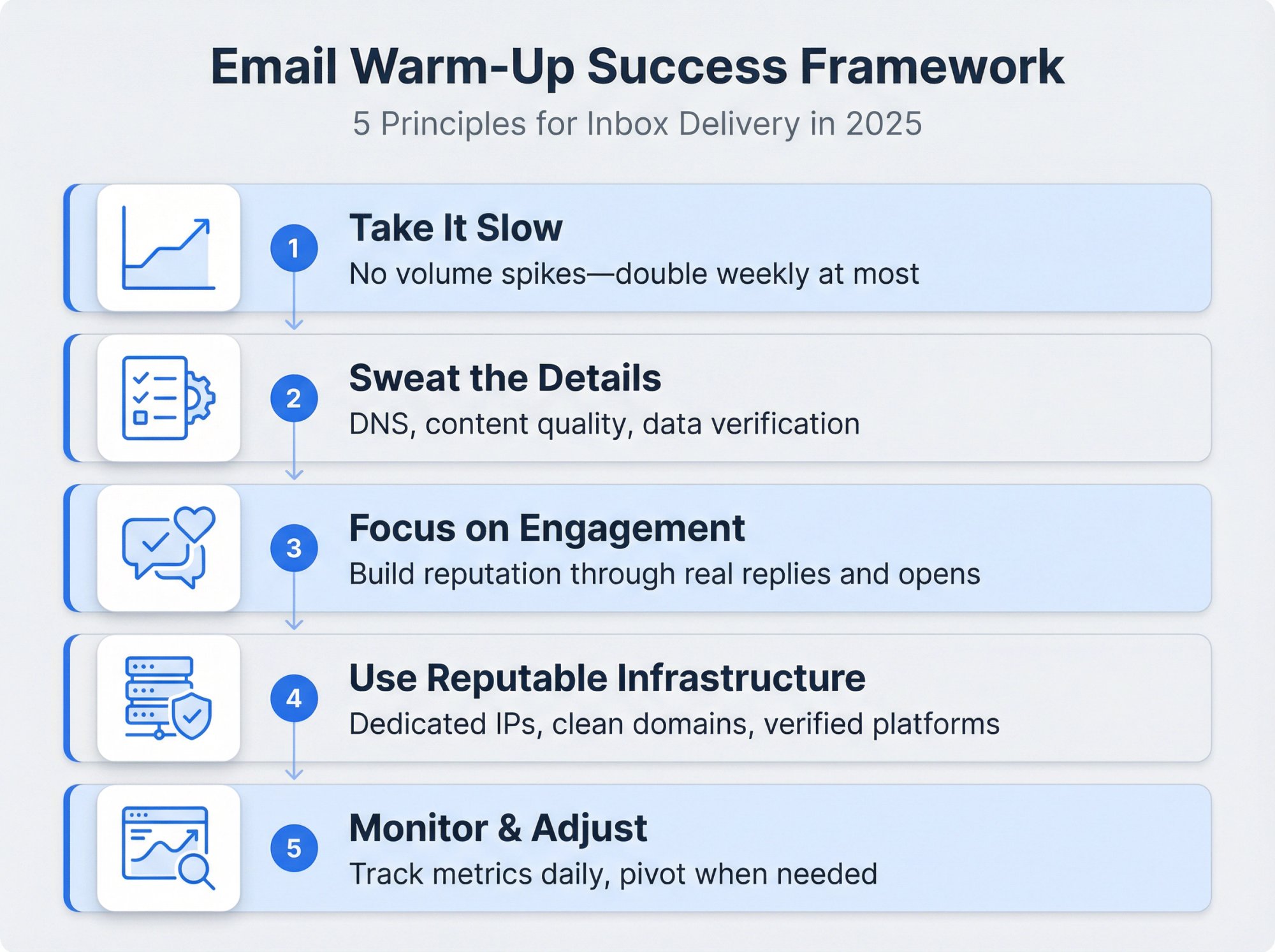 Email Warm-Up Success Framework

5 Principles for Inbox Delivery in 2025

1 Take It Slow
No volume spikes—double weekly at most

2 Sweat the Details
DNS, content quality, data verification

3 Focus on Engagement
Build reputation through real replies and opens

4 Use Reputable Infrastructure
Dedicated IPs, clean domains, verified platforms

5 Monitor & Adjust
Track metrics daily, pivot when needed